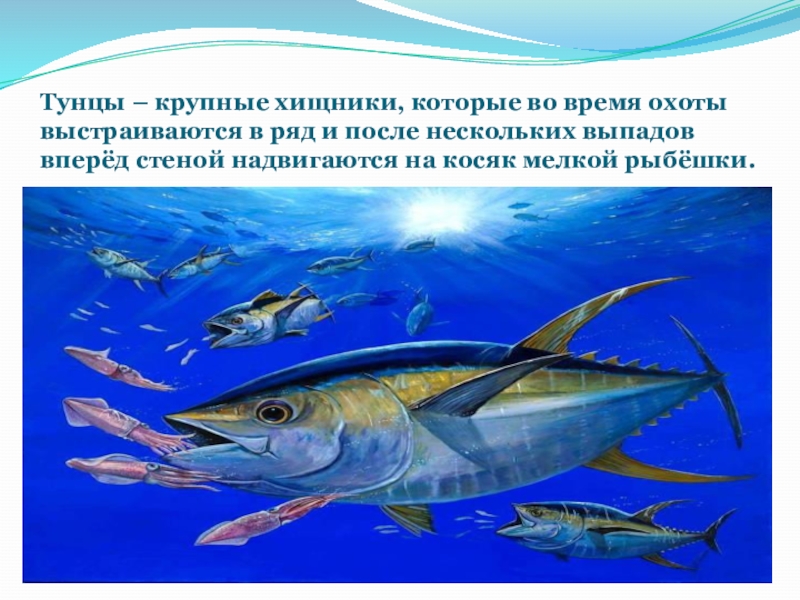 Тунцы – крупные хищники, которые во время охоты выстраиваются в ряд и после нескольких выпадов вперёд стеной надвигаются на косяк мелкой рыбёшки.